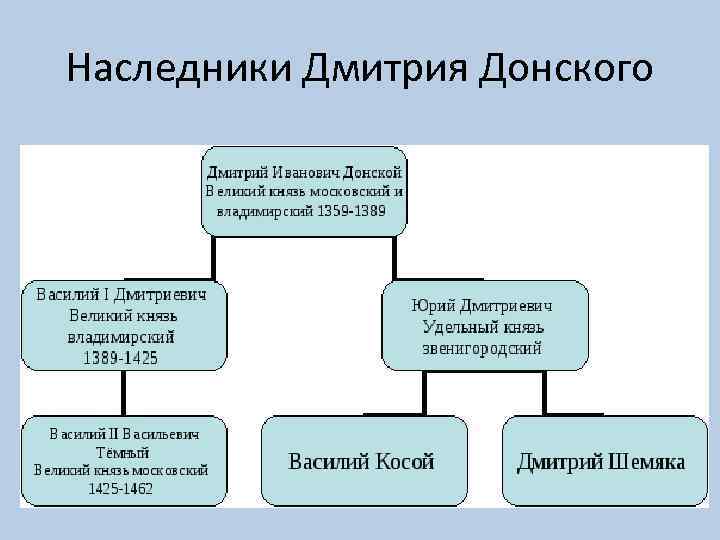 Наследники Дмитрия Донского

Дмитрий Иванович Донской
Великий князь московский и владимирский 1359-1389

Василий I Дмитриевич
Великий князь владимирский
1389-1425

Юрий Дмитриевич
Удельный князь звенигородский

Василий II Васильевич
Тёмный
Великий князь московский
1425-1462

Василий Косой

Дмитрий Шемяка